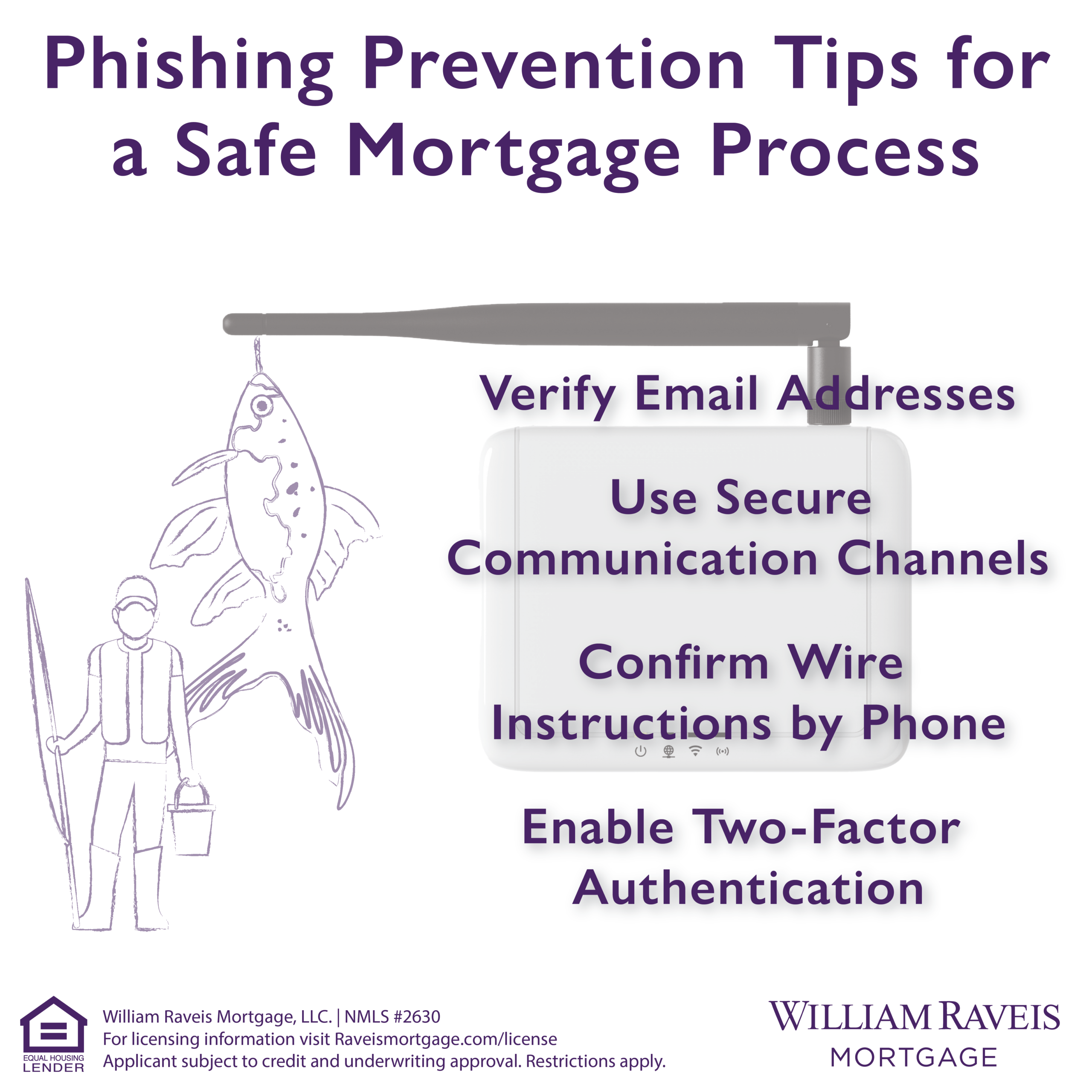 Phishing Prevention Tips for a Safe Mortgage Process

Verify Email Addresses

Use Secure Communication Channels

Confirm Wire Instructions by Phone

Enable Two-Factor Authentication

EQUAL HOUSING LENDER

William Raveis Mortgage, LLC. | NMLS #2630
For licensing information visit Raveismortgage.com/license
Applicant subject to credit and underwriting approval. Restrictions apply.

WILLIAM RAVEIS
MORTGAGE